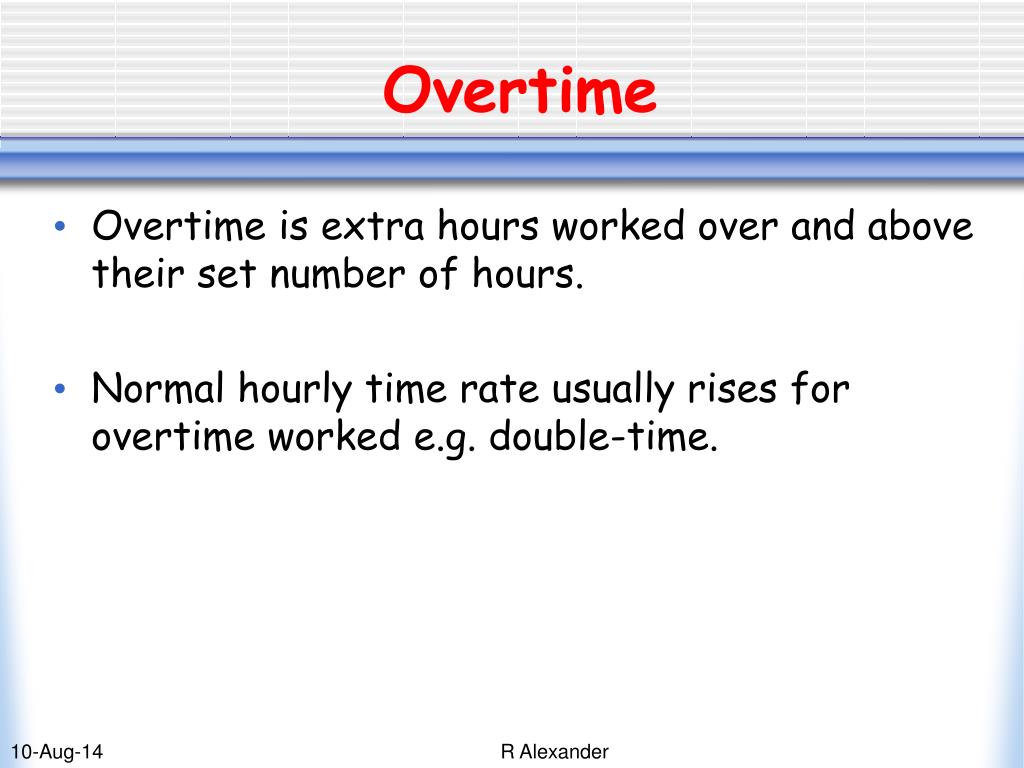 Overtime

• Overtime is extra hours worked over and above their set number of hours.

• Normal hourly time rate usually rises for overtime worked e.g. double-time.

10-Aug-14

R Alexander